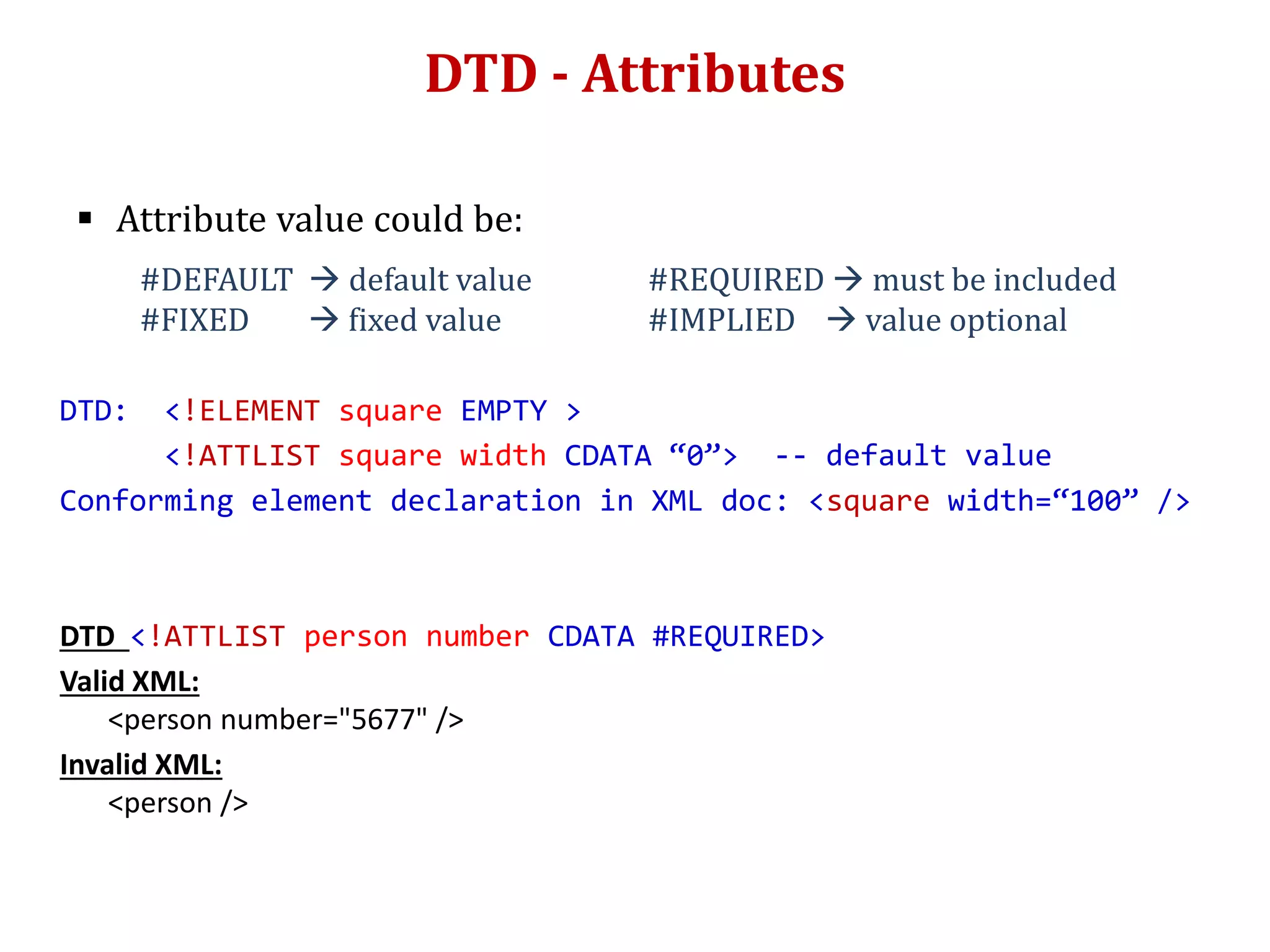 DTD - Attributes

▪ Attribute value could be:

#DEFAULT → default value
#FIXED → fixed value

#REQUIRED → must be included
#IMPLIED → value optional

DTD: <!ELEMENT square EMPTY >
<!ATTLIST square width CDATA “0”> -- default value
Conforming element declaration in XML doc: <square width=“100” />

DTD <!ATTLIST person number CDATA #REQUIRED>
Valid XML:
<person number="5677" />
Invalid XML:
<person />